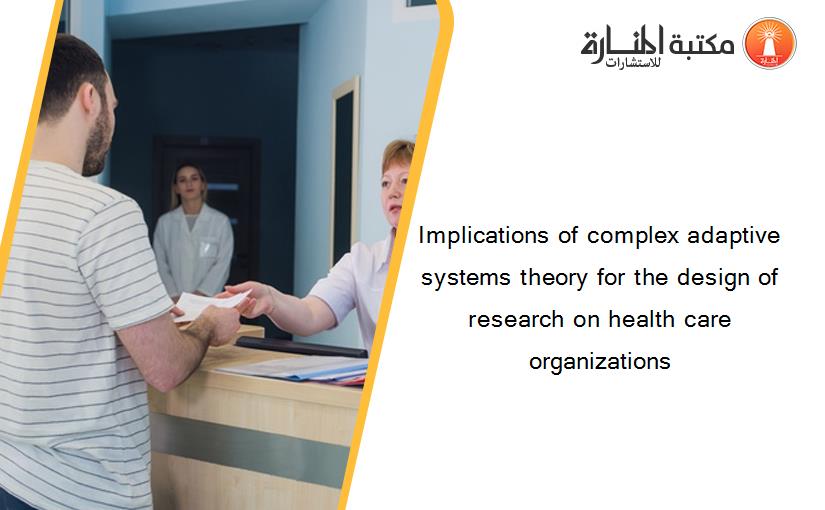 مكتبة المنارة للاستشارات

Implications of complex adaptive systems theory for the design of research on health care organizations